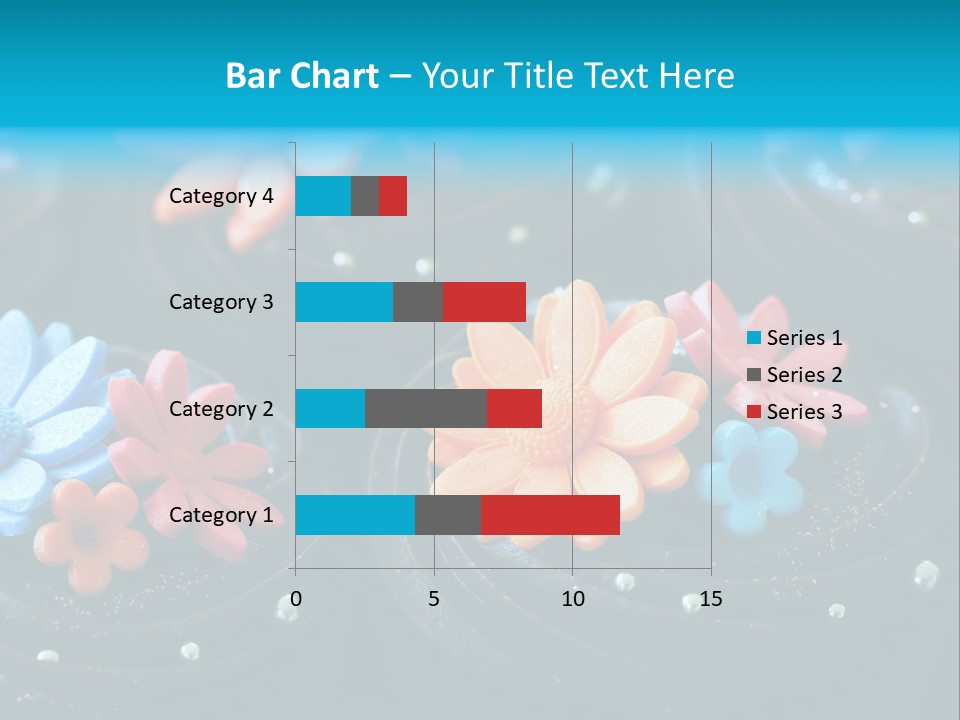 Bar Chart – Your Title Text Here

Category 4
Category 3
Category 2
Category 1

0
5
10
15

Series 1
Series 2
Series 3